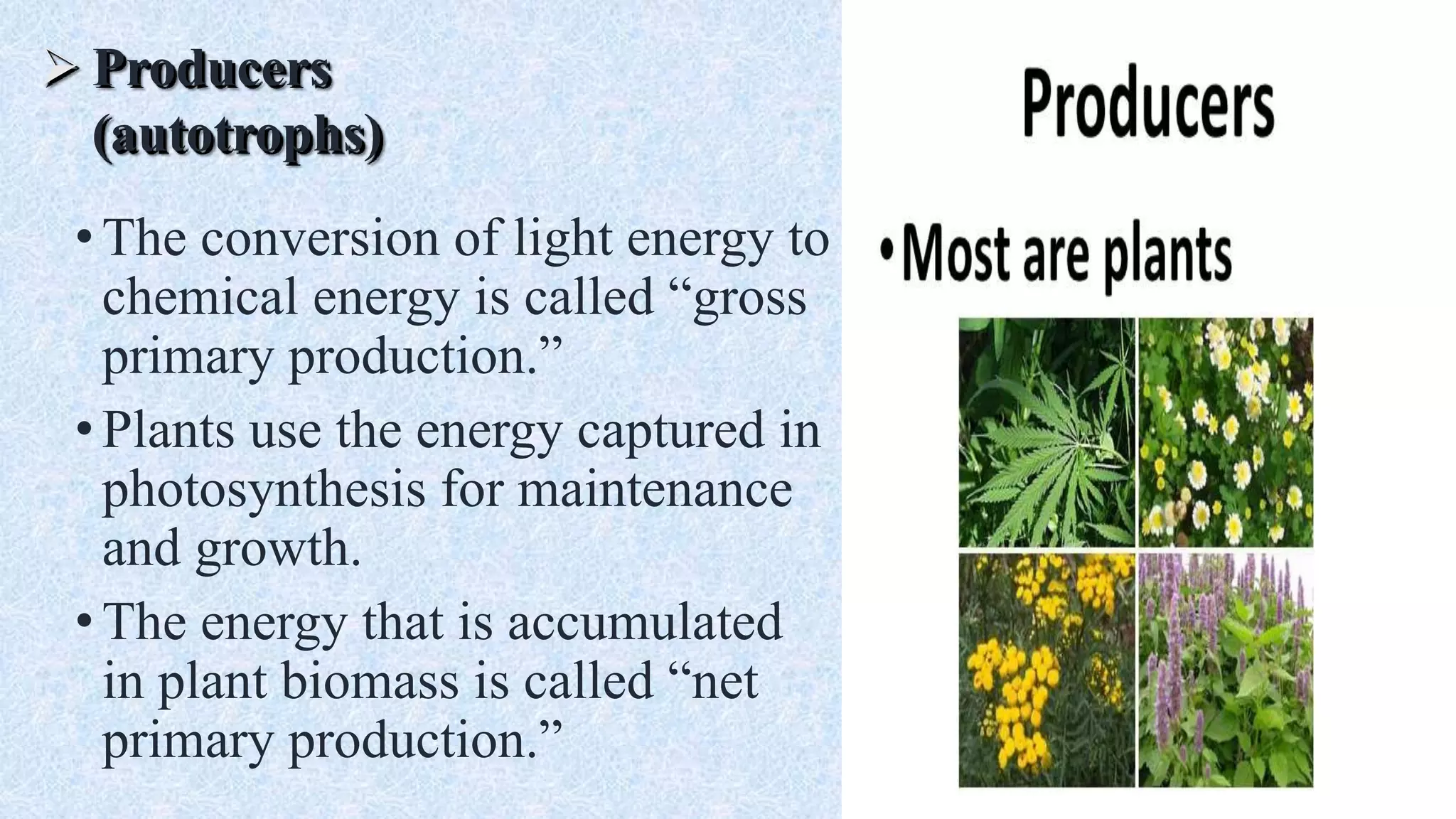 ➢ Producers (autotrophs)

• The conversion of light energy to chemical energy is called “gross primary production.”

• Plants use the energy captured in photosynthesis for maintenance and growth.

• The energy that is accumulated in plant biomass is called “net primary production.”

Producers

• Most are plants